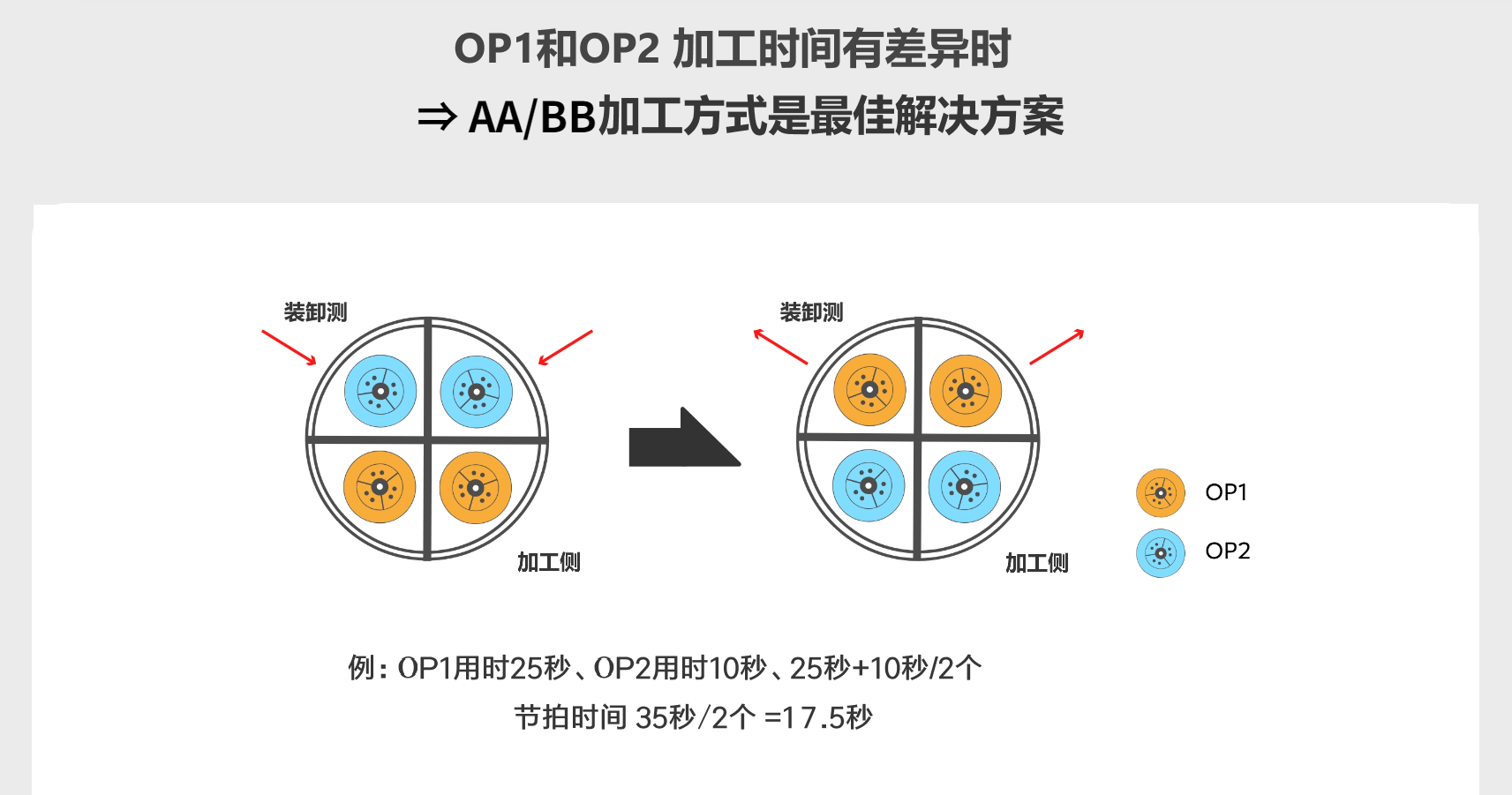 OP1和OP2 加工时间有差异时
⇒ AA/BB加工方式是最佳解决方案

装卸测

加工侧

装卸测

加工侧

OP1

OP2

例：OP1用时25秒、OP2用时10秒、25秒+10秒/2个
节拍时间 35秒/2个 =17.5秒